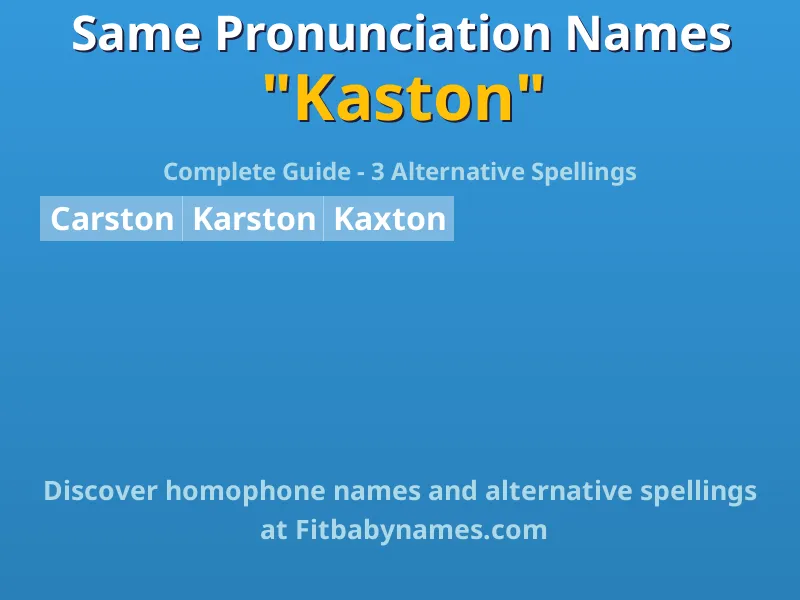 Same Pronunciation Names
"Kaston"

Complete Guide - 3 Alternative Spellings

| Carston | Karston | Kaxton |
|---|---|---|

Discover homophone names and alternative spellings at Fitbabynames.com